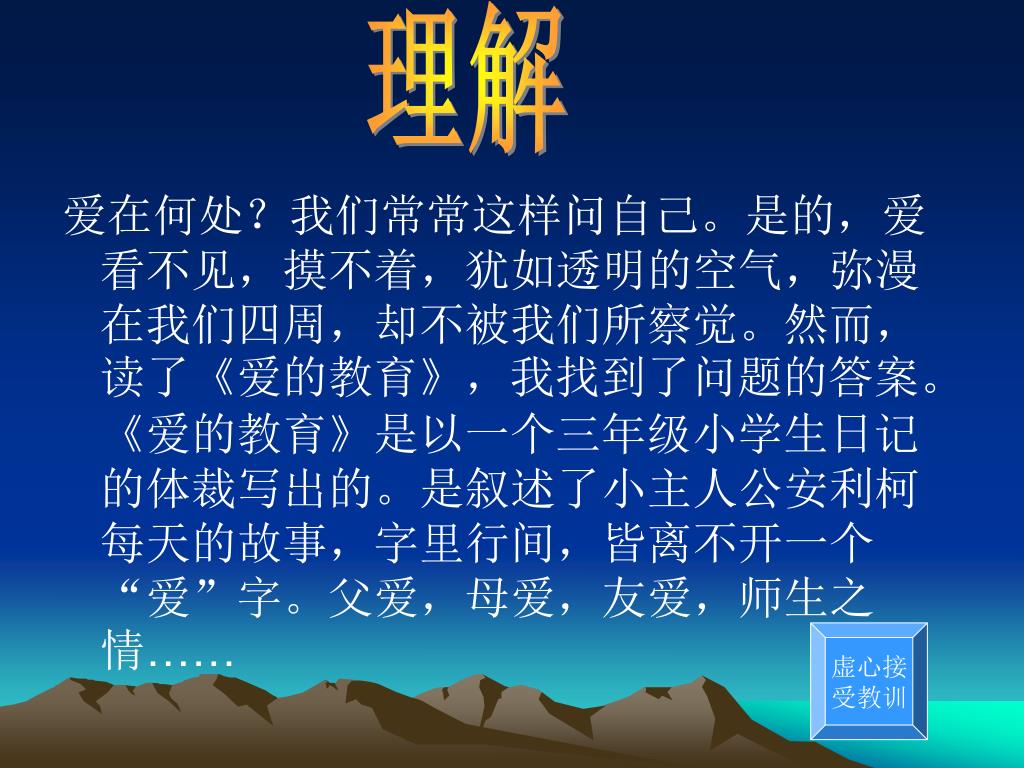 理解

爱在何处？我们常常这样问自己。是的，爱看不见，摸不着，犹如透明的空气，弥漫在我们四周，却不被我们所察觉。然而，读了《爱的教育》，我找到了问题的答案。《爱的教育》是以一个三年级小学生日记的体裁写出的。是叙述了小主人公安利柯每天的故事，字里行间，皆离不开一个“爱”字。父爱，母爱，友爱，师生之情……

虚心接受教训